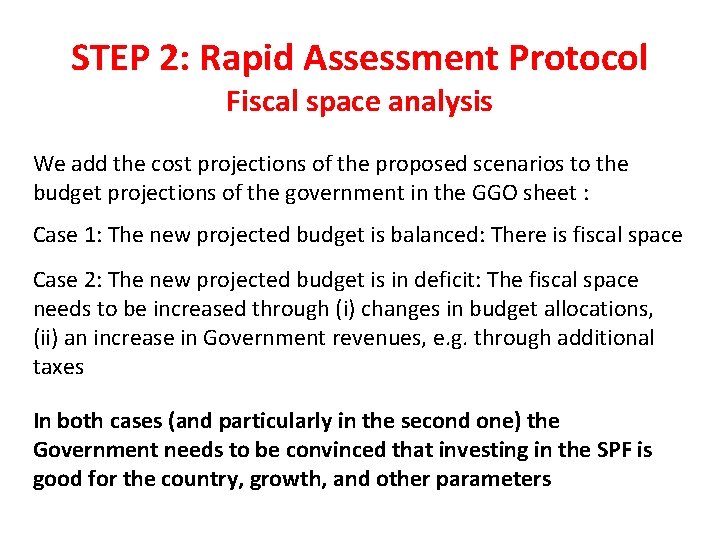 STEP 2: Rapid Assessment Protocol
Fiscal space analysis

We add the cost projections of the proposed scenarios to the budget projections of the government in the GGO sheet :

Case 1: The new projected budget is balanced: There is fiscal space

Case 2: The new projected budget is in deficit: The fiscal space needs to be increased through (i) changes in budget allocations, (ii) an increase in Government revenues, e.g. through additional taxes

In both cases (and particularly in the second one) the Government needs to be convinced that investing in the SPF is good for the country, growth, and other parameters